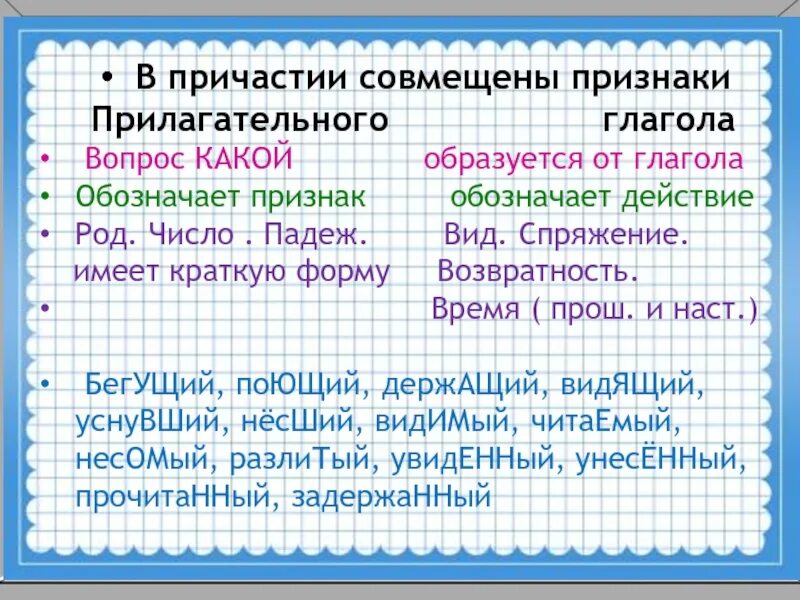 • В причастии совмещены признаки
Прилагательного глагола

• Вопрос КАКОЙ образуется от глагола
• Обозначает признак обозначает действие
• Род. Число . Падеж. Вид. Спряжение.
имеет краткую форму Возвратность.
• Время ( прош. и наст.)

• БегУЩий, поЮЩий, держАЩий, видЯЩий, уснуВШий, нёсШий, видИМый, читаЕмый, несОМый, разлиТый, увидЕННый, унесЁННый, прочитаННый, задержаННый